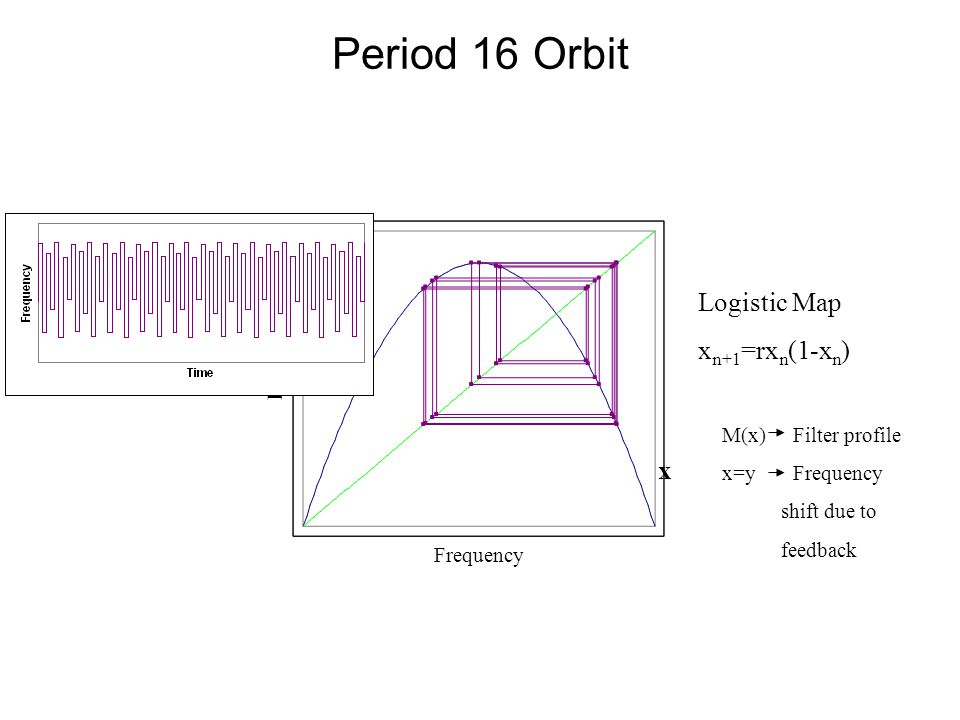 Period 16 Orbit

Frequency

Time

x

Frequency

Logistic Map

$x_{n+1}=rx_n(1-x_n)$

M(x) → Filter profile

x=y → Frequency shift due to feedback